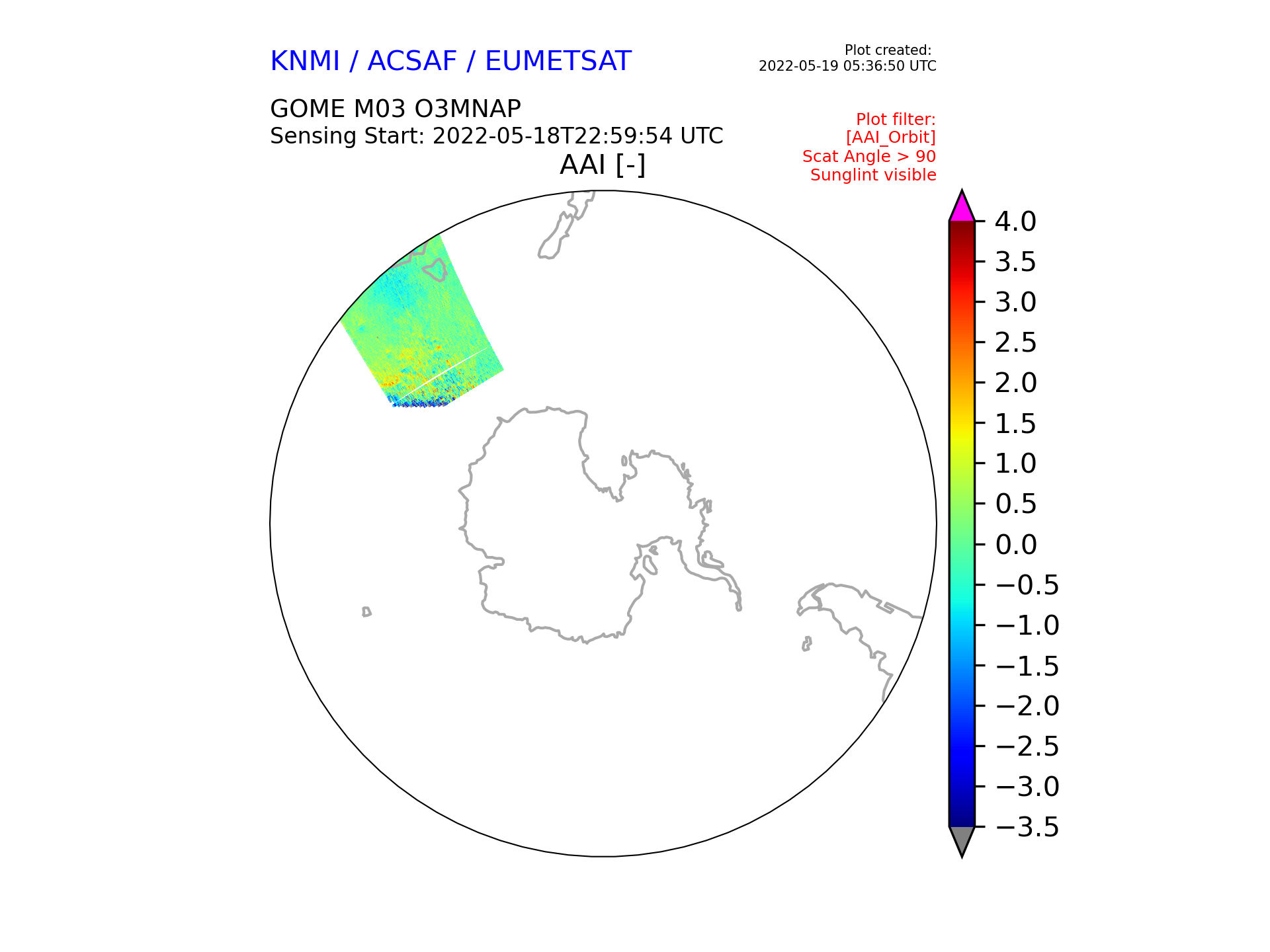 KNMI / ACSAF / EUMETSAT

Plot created:
2022-05-19 05:36:50 UTC

GOME M03 O3MNAP
Sensing Start: 2022-05-18T22:59:54 UTC

Plot filter:
[AAI_Orbit]
Scat Angle > 90
Sunglint visible

AAI [-]

4.0
3.5
3.0
2.5
2.0
1.5
1.0
0.5
0.0
−0.5
−1.0
−1.5
−2.0
−2.5
−3.0
−3.5